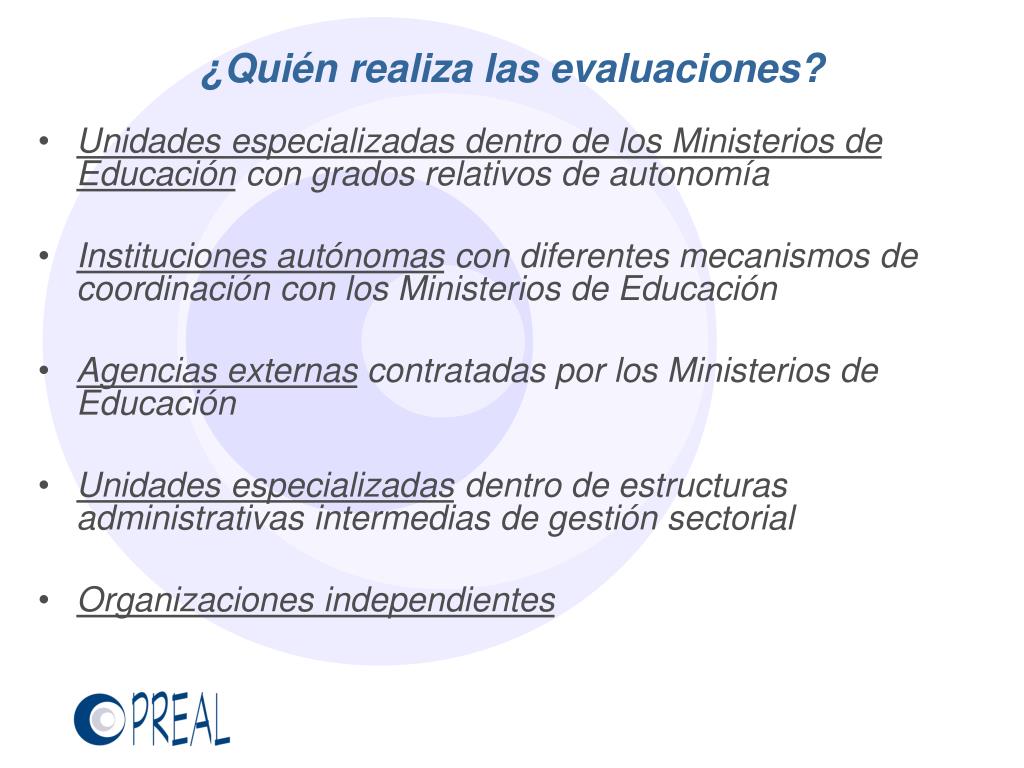 ¿Quién realiza las evaluaciones?

• Unidades especializadas dentro de los Ministerios de Educación con grados relativos de autonomía

• Instituciones autónomas con diferentes mecanismos de coordinación con los Ministerios de Educación

• Agencias externas contratadas por los Ministerios de Educación

• Unidades especializadas dentro de estructuras administrativas intermedias de gestión sectorial

• Organizaciones independientes

PREAL